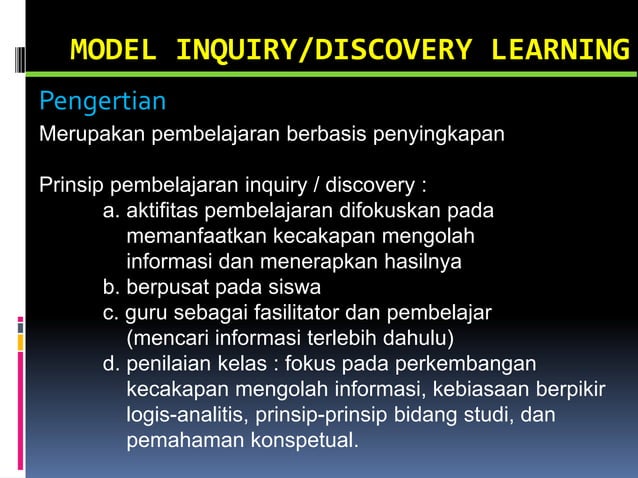 MODEL INQUIRY/DISCOVERY LEARNING

Pengertian

Merupakan pembelajaran berbasis penyingkapan

Prinsip pembelajaran inquiry / discovery :
a. aktifitas pembelajaran difokuskan pada memanfaatkan kecakapan mengolah informasi dan menerapkan hasilnya
b. berpusat pada siswa
c. guru sebagai fasilitator dan pembelajar (mencari informasi terlebih dahulu)
d. penilaian kelas : fokus pada perkembangan kecakapan mengolah informasi, kebiasaan berpikir logis-analitis, prinsip-prinsip bidang studi, dan pemahaman konspetual.